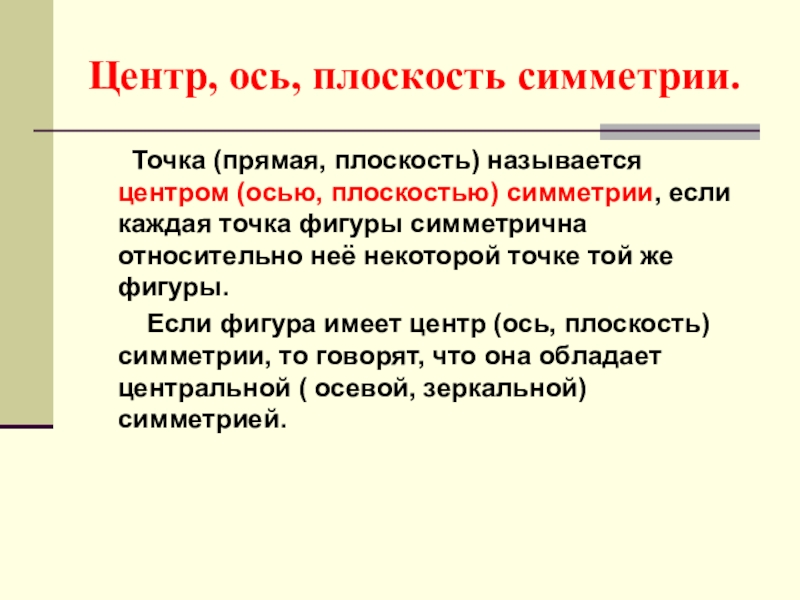 Центр, ось, плоскость симметрии.

Точка (прямая, плоскость) называется центром (осью, плоскостью) симметрии, если каждая точка фигуры симметрична относительно неё некоторой точке той же фигуры.

Если фигура имеет центр (ось, плоскость) симметрии, то говорят, что она обладает центральной ( осевой, зеркальной) симметрией.